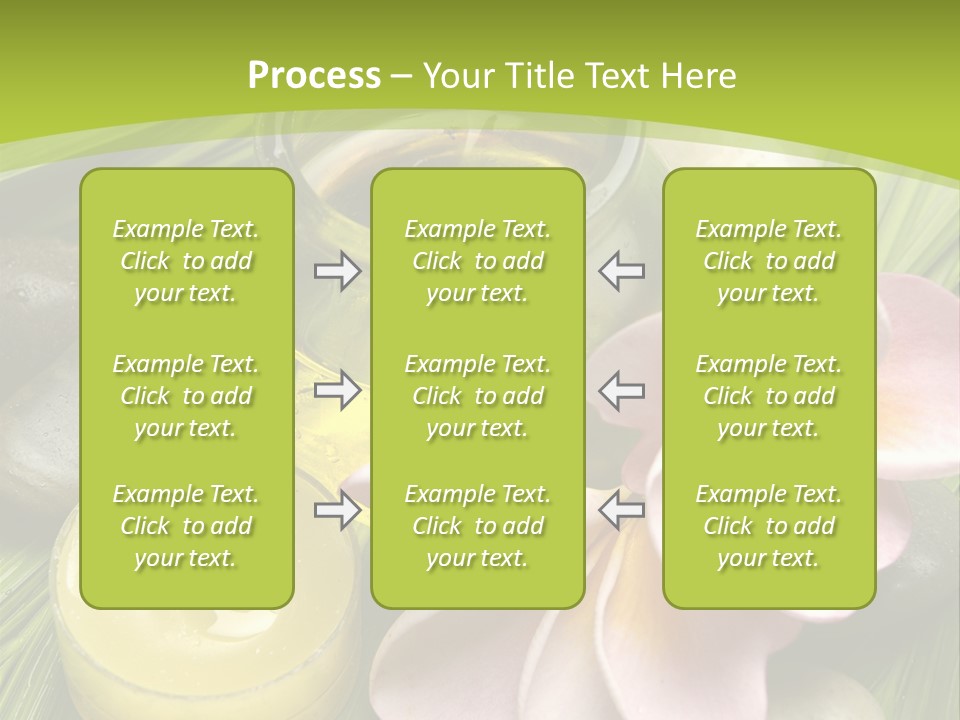 Process – Your Title Text Here

Example Text. Click to add your text.

Example Text. Click to add your text.

Example Text. Click to add your text.

Example Text. Click to add your text.

Example Text. Click to add your text.

Example Text. Click to add your text.

Example Text. Click to add your text.

Example Text. Click to add your text.

Example Text. Click to add your text.